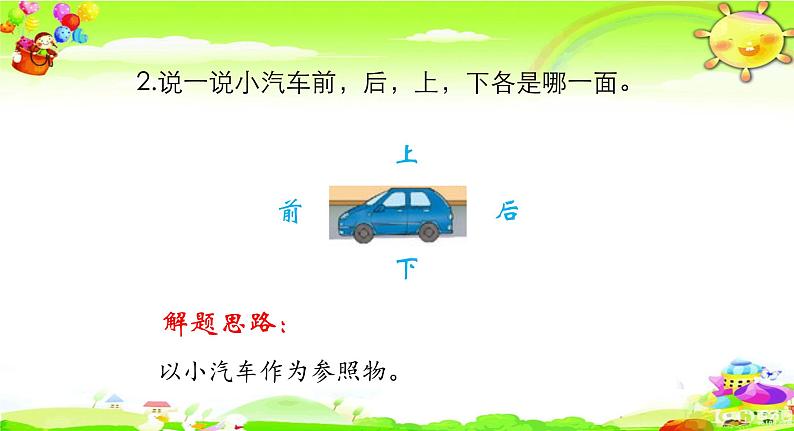 2.说一说小汽车前，后，上，下各是哪一面。

上

前

后

下

解题思路：

以小汽车作为参照物。